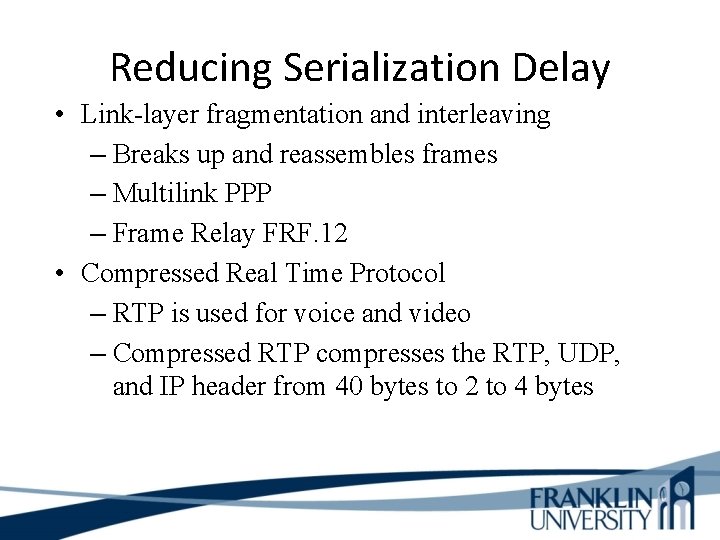 Reducing Serialization Delay

• Link-layer fragmentation and interleaving
– Breaks up and reassembles frames
– Multilink PPP
– Frame Relay FRF.12

• Compressed Real Time Protocol
– RTP is used for voice and video
– Compressed RTP compresses the RTP, UDP, and IP header from 40 bytes to 2 to 4 bytes

FRANKLIN UNIVERSITY